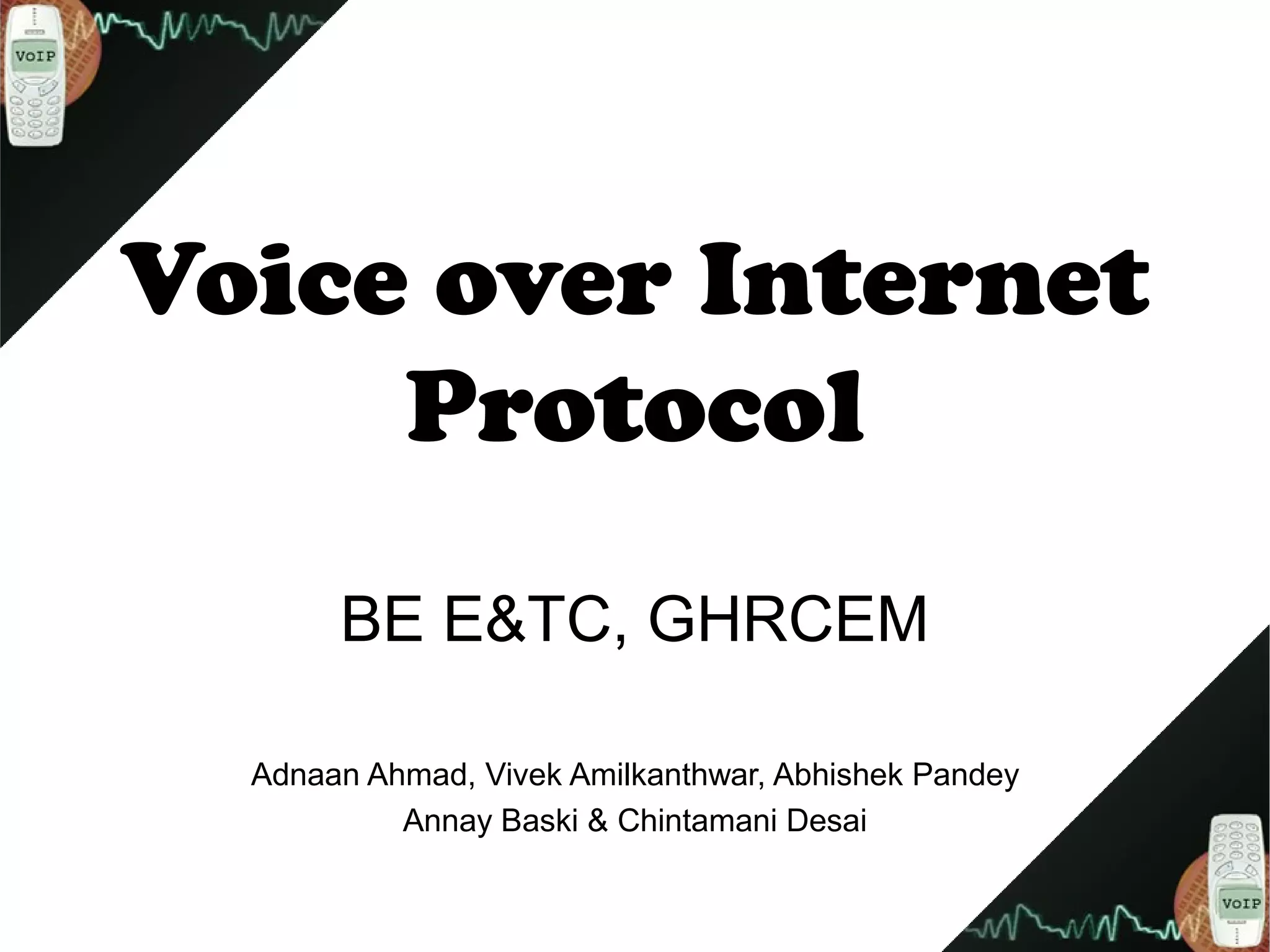 VoIP

Voice over Internet Protocol

BE E&TC, GHRCEM

Adnaan Ahmad, Vivek Amilkanthwar, Abhishek Pandey
Annay Baski & Chintamani Desai

VoIP